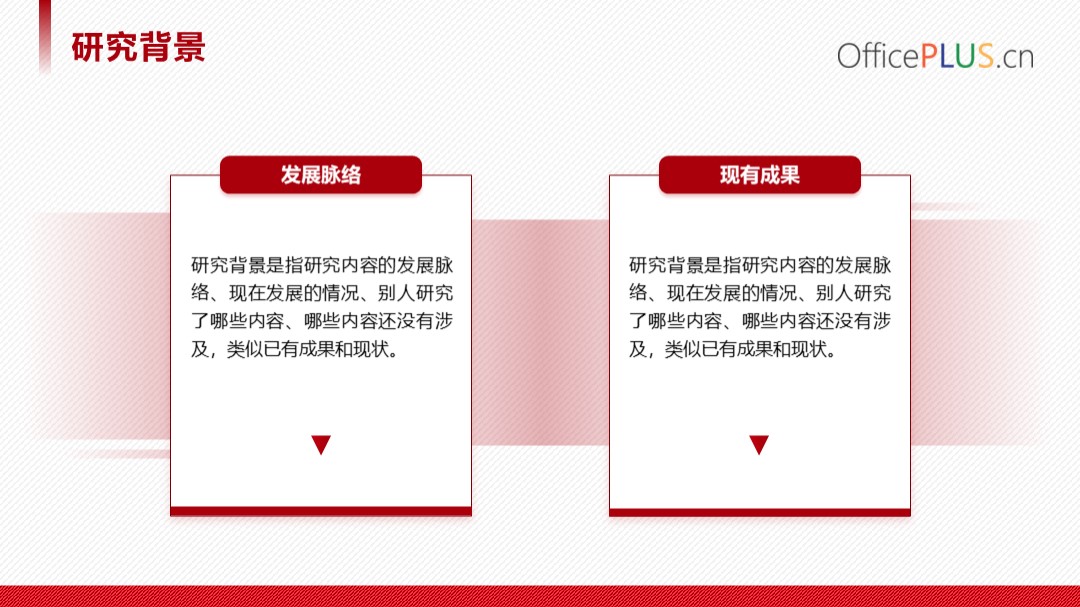 研究背景

OfficePLUS.cn

发展脉络

研究背景是指研究内容的发展脉络、现在发展的情况、别人研究了哪些内容、哪些内容还没有涉及，类似已有成果和现状。

现有成果

研究背景是指研究内容的发展脉络、现在发展的情况、别人研究了哪些内容、哪些内容还没有涉及，类似已有成果和现状。